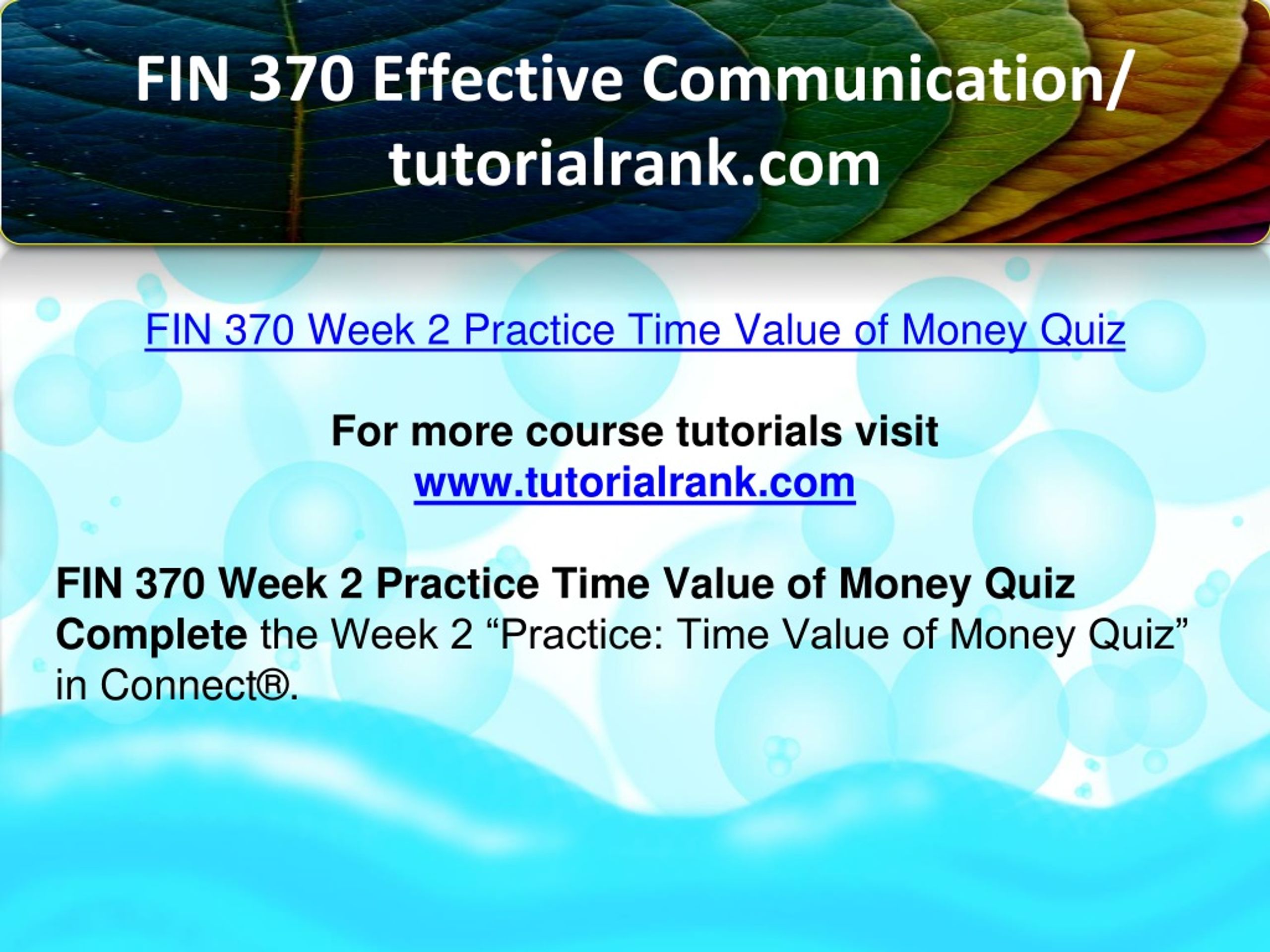 FIN 370 Effective Communication/ tutorialrank.com

FIN 370 Week 2 Practice Time Value of Money Quiz

For more course tutorials visit
www.tutorialrank.com

FIN 370 Week 2 Practice Time Value of Money Quiz
Complete the Week 2 “Practice: Time Value of Money Quiz” in Connect®.